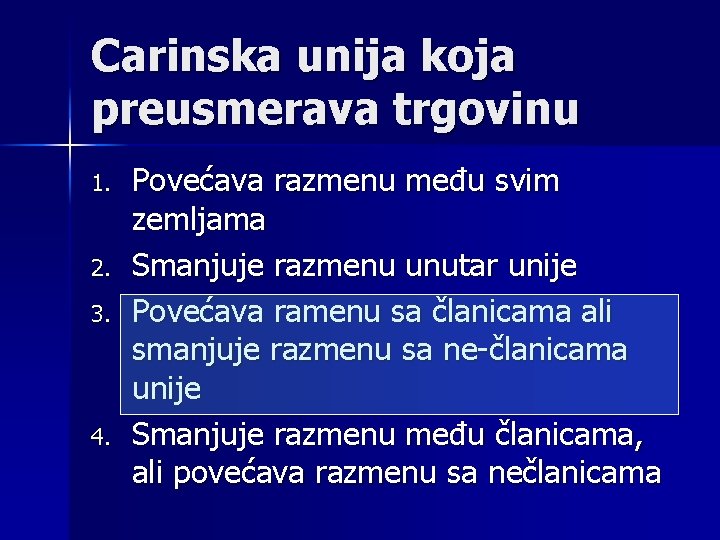 Carinska unija koja preusmerava trgovinu

1. Povećava razmenu među svim zemljama
2. Smanjuje razmenu unutar unije
3. Povećava ramenu sa članicama ali smanjuje razmenu sa ne-članicama unije
4. Smanjuje razmenu među članicama, ali povećava razmenu sa nečlanicama